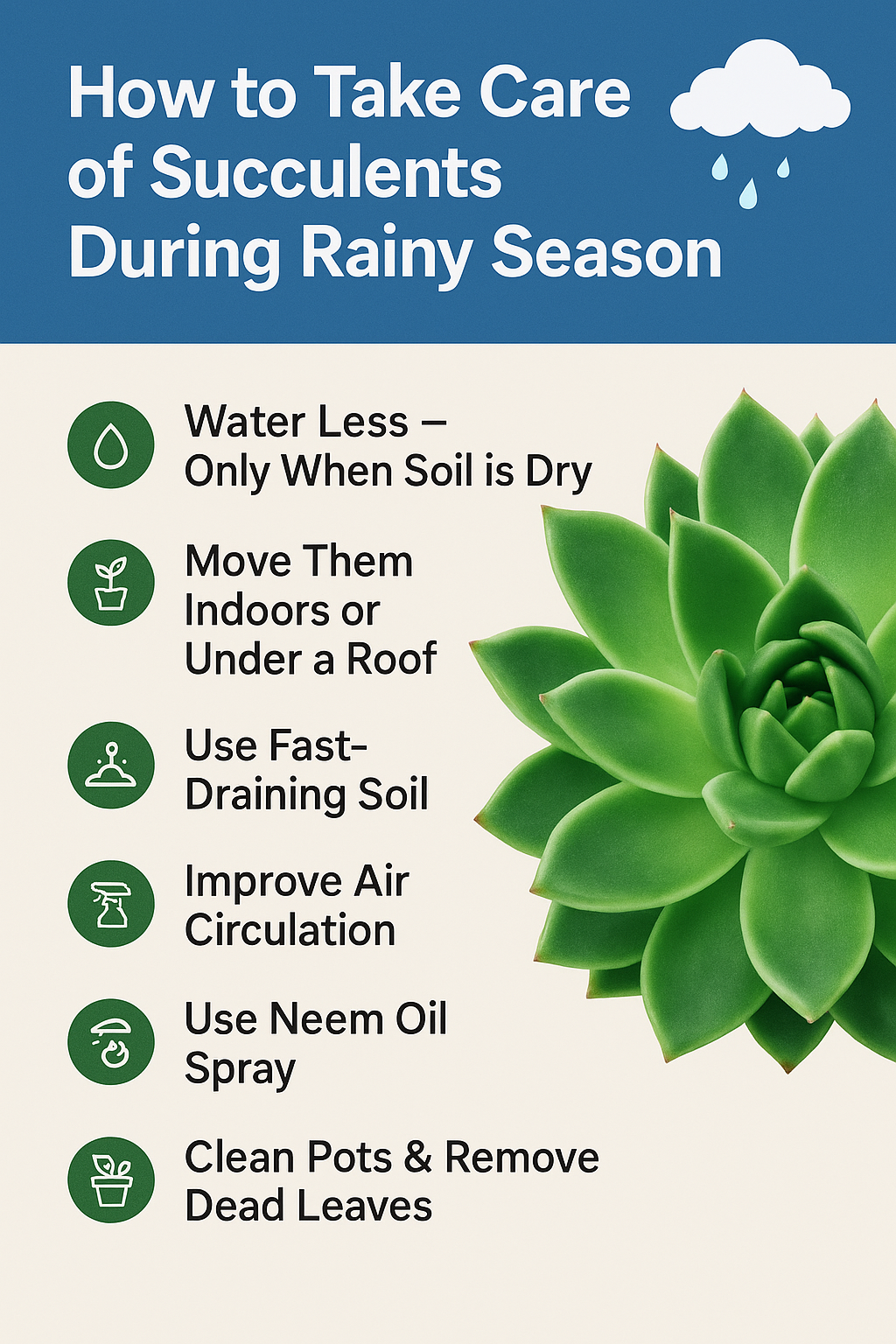 How to Take Care of Succulents During Rainy Season

Water Less – Only When Soil is Dry

Move Them Indoors or Under a Roof

Use Fast-Draining Soil

Improve Air Circulation

Use Neem Oil Spray

Clean Pots & Remove Dead Leaves